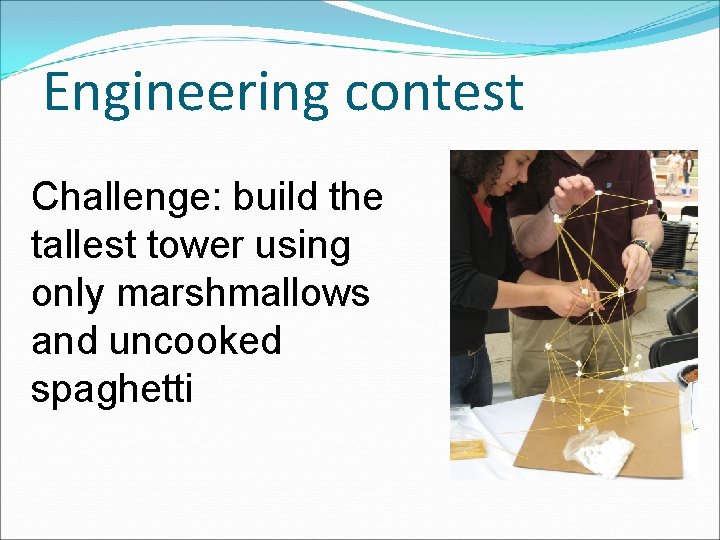 Engineering contest

Challenge: build the tallest tower using only marshmallows and uncooked spaghetti